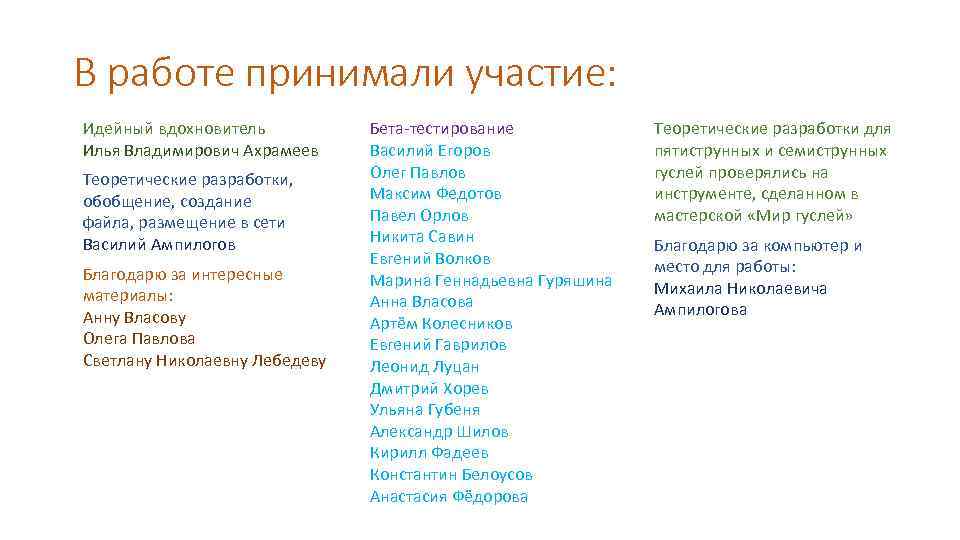 В работе принимали участие:

Идейный вдохновитель
Илья Владимирович Ахрамеев

Теоретические разработки, обобщение, создание файла, размещение в сети
Василий Ампилогов

Благодарю за интересные материалы:
Анну Власову
Олега Павлова
Светлану Николаевну Лебедеву

Бета-тестирование
Василий Егоров
Олег Павлов
Максим Федотов
Павел Орлов
Никита Савин
Евгений Волков
Марина Геннадьевна Гуряшина
Анна Власова
Артём Колесников
Евгений Гаврилов
Леонид Луцан
Дмитрий Хорев
Ульяна Губеня
Александр Шилов
Кирилл Фадеев
Константин Белоусов
Анастасия Фёдорова

Теоретические разработки для пятиструнных и семиструнных гуслей проверялись на инструменте, сделанном в мастерской «Мир гуслей»

Благодарю за компьютер и место для работы:
Михаила Николаевича Ампилогова